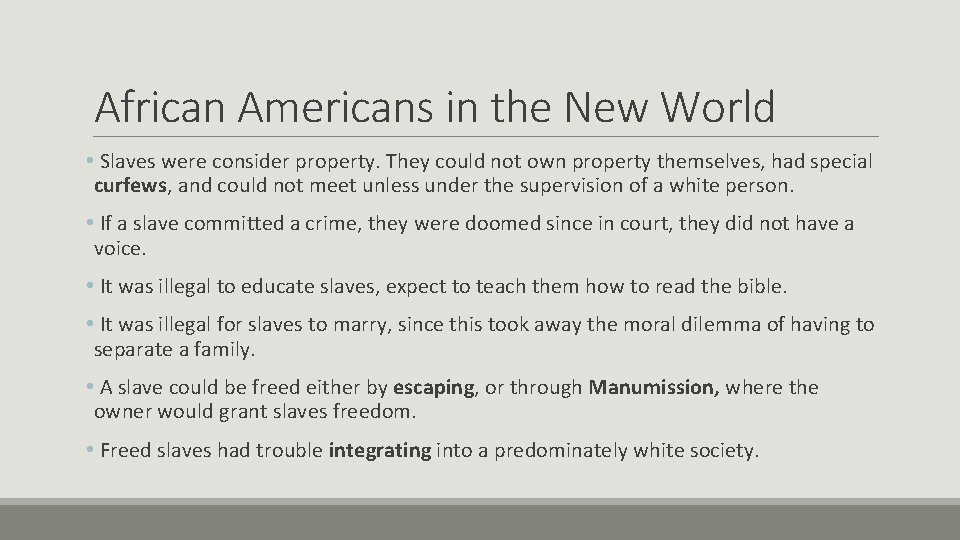 African Americans in the New World

• Slaves were consider property. They could not own property themselves, had special curfews, and could not meet unless under the supervision of a white person.

• If a slave committed a crime, they were doomed since in court, they did not have a voice.

• It was illegal to educate slaves, expect to teach them how to read the bible.

• It was illegal for slaves to marry, since this took away the moral dilemma of having to separate a family.

• A slave could be freed either by escaping, or through Manumission, where the owner would grant slaves freedom.

• Freed slaves had trouble integrating into a predominately white society.